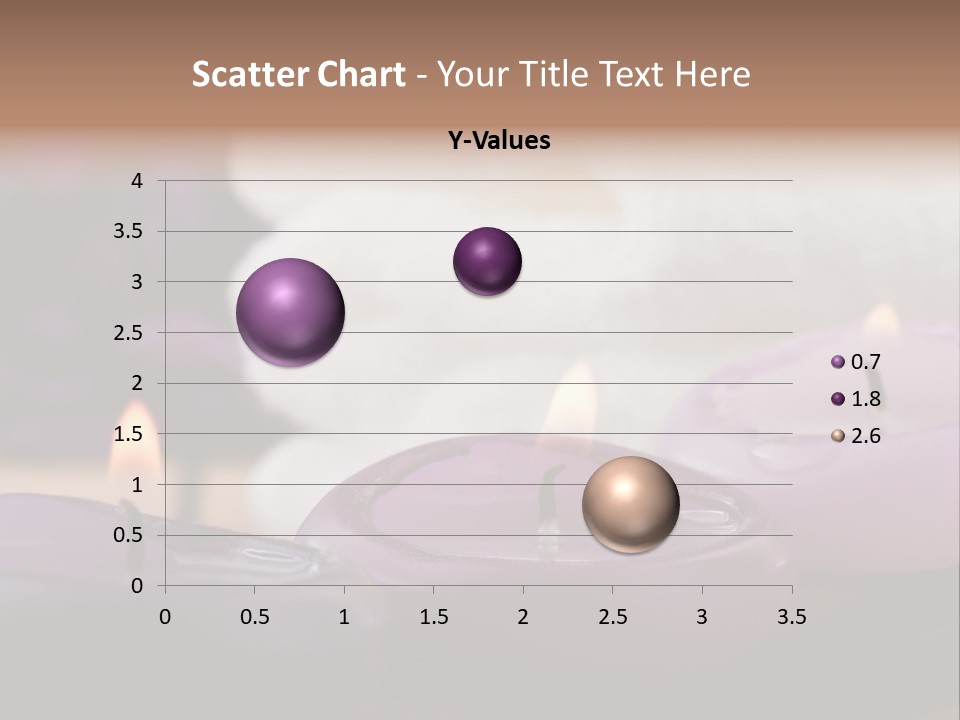 Scatter Chart - Your Title Text Here

Y-Values

4
3.5
3
2.5
2
1.5
1
0.5
0

0 0.5 1 1.5 2 2.5 3 3.5

0.7
1.8
2.6